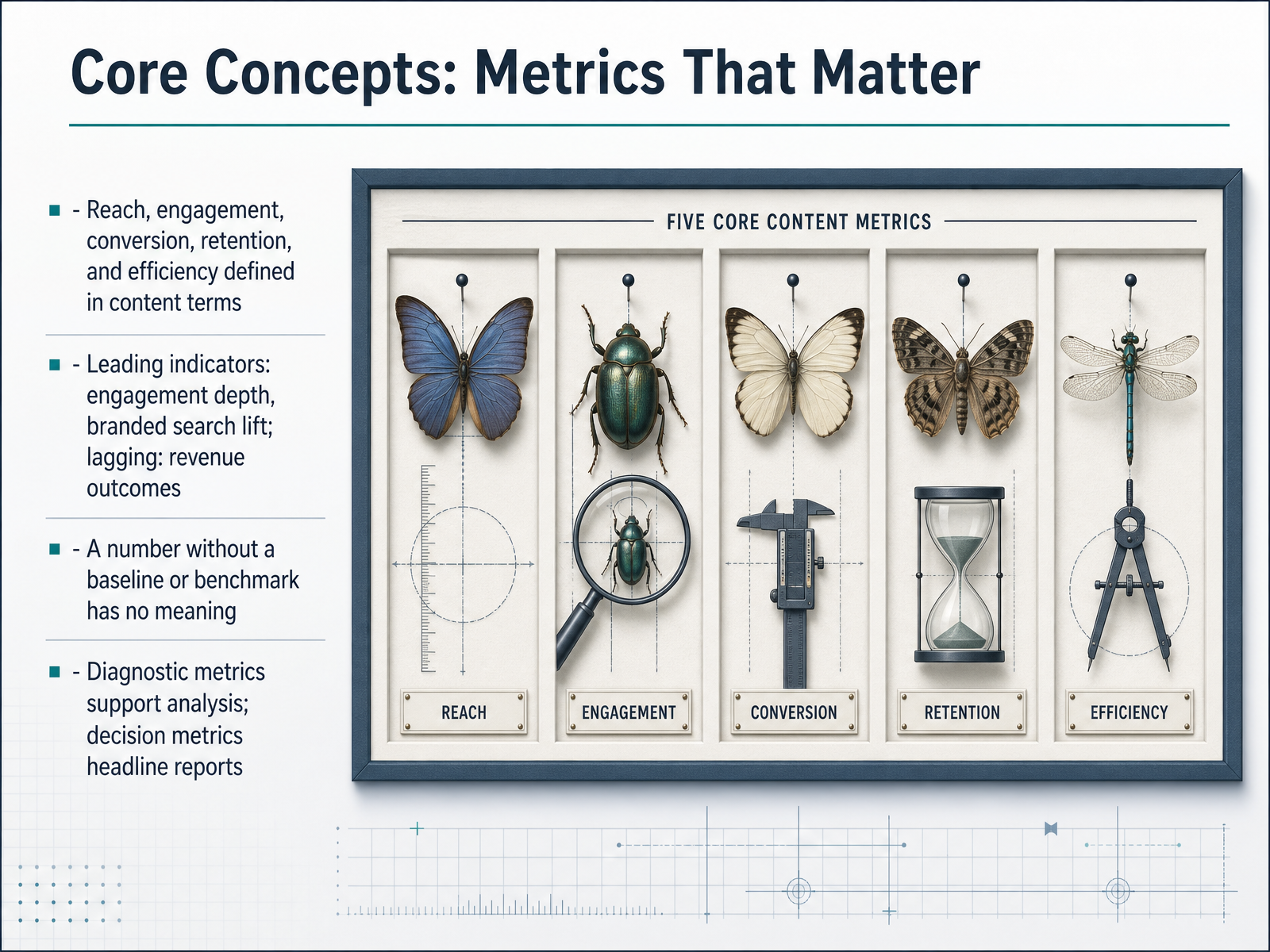 Core Concepts: Metrics That Matter

- Reach, engagement, conversion, retention, and efficiency defined in content terms

- Leading indicators: engagement depth, branded search lift; lagging: revenue outcomes

- A number without a baseline or benchmark has no meaning

- Diagnostic metrics support analysis; decision metrics headline reports

FIVE CORE CONTENT METRICS

REACH

ENGAGEMENT

CONVERSION

RETENTION

EFFICIENCY